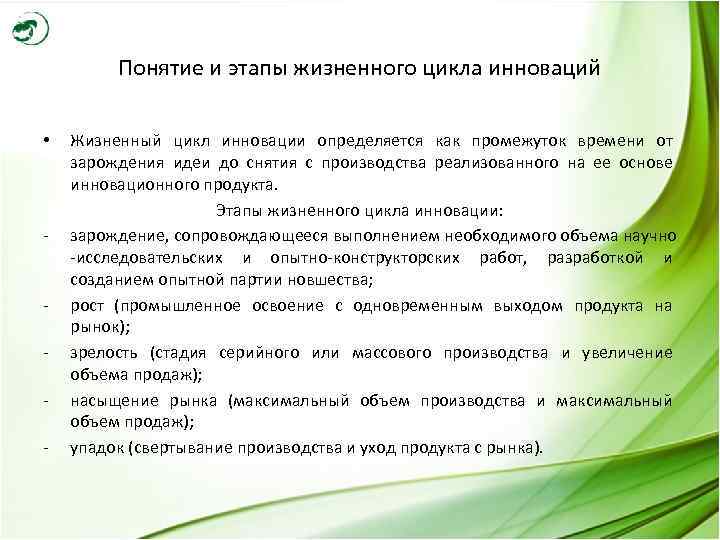 Понятие и этапы жизненного цикла инноваций

• Жизненный цикл инновации определяется как промежуток времени от зарождения идеи до снятия с производства реализованного на ее основе инновационного продукта.

Этапы жизненного цикла инновации:

- зарождение, сопровождающееся выполнением необходимого объема научно -исследовательских и опытно-конструкторских работ, разработкой и созданием опытной партии новшества;
- рост (промышленное освоение с одновременным выходом продукта на рынок);
- зрелость (стадия серийного или массового производства и увеличение объема продаж);
- насыщение рынка (максимальный объем производства и максимальный объем продаж);
- упадок (свертывание производства и уход продукта с рынка).